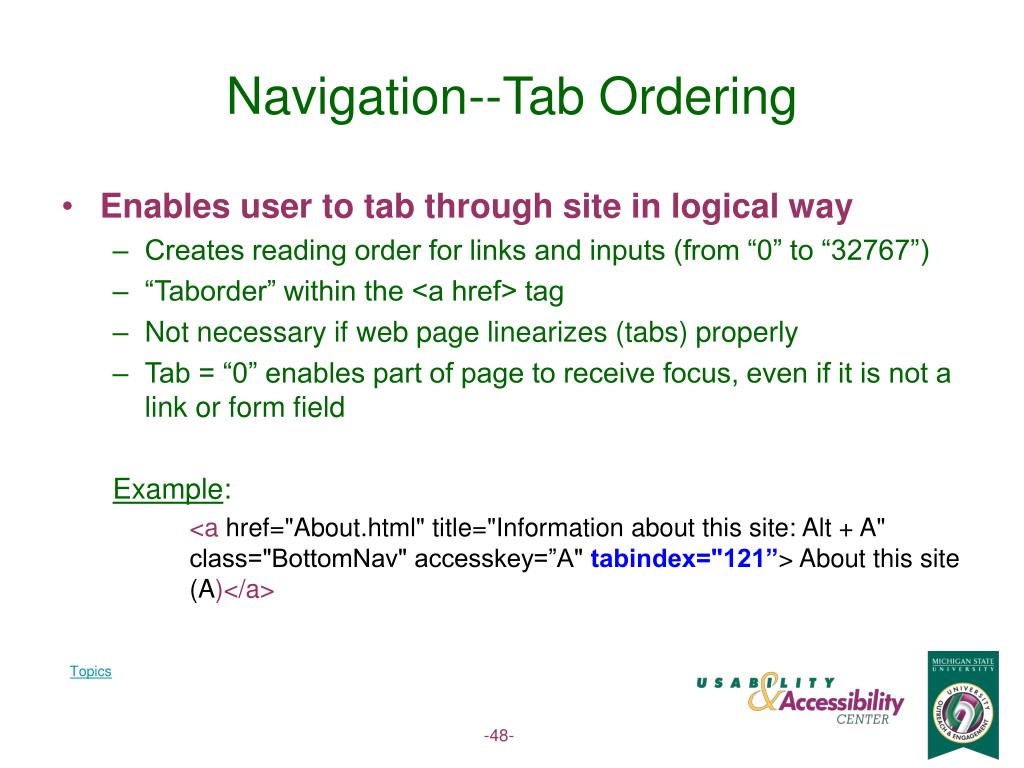 Navigation--Tab Ordering

• Enables user to tab through site in logical way
– Creates reading order for links and inputs (from “0” to “32767”)
– “Taborder” within the <a href> tag
– Not necessary if web page linearizes (tabs) properly
– Tab = “0” enables part of page to receive focus, even if it is not a link or form field

Example:
<a href="About.html" title="Information about this site: Alt + A" class="BottomNav" accesskey=”A" tabindex="121”> About this site (A)</a>

Topics

USABILITY & Accessibility CENTER

MICHIGAN STATE UNIVERSITY
UNIVERSITY OUTREACH & ENGAGEMENT

-48-